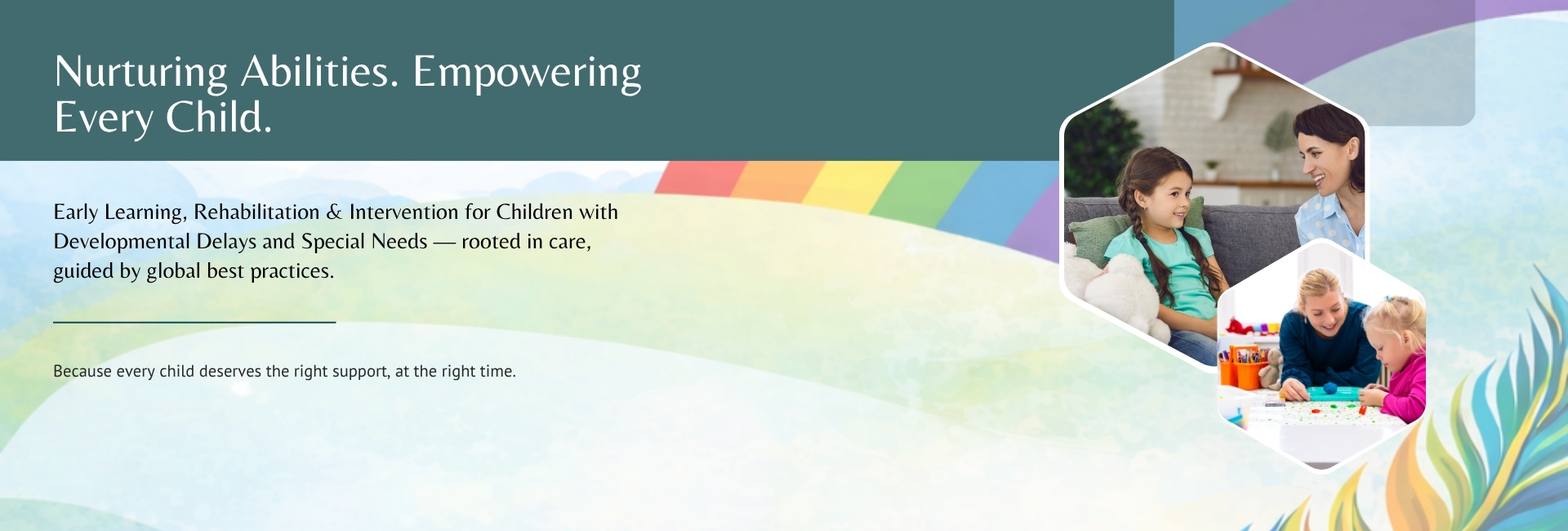 Nurturing Abilities. Empowering Every Child.

Early Learning, Rehabilitation & Intervention for Children with Developmental Delays and Special Needs — rooted in care, guided by global best practices.

Because every child deserves the right support, at the right time.